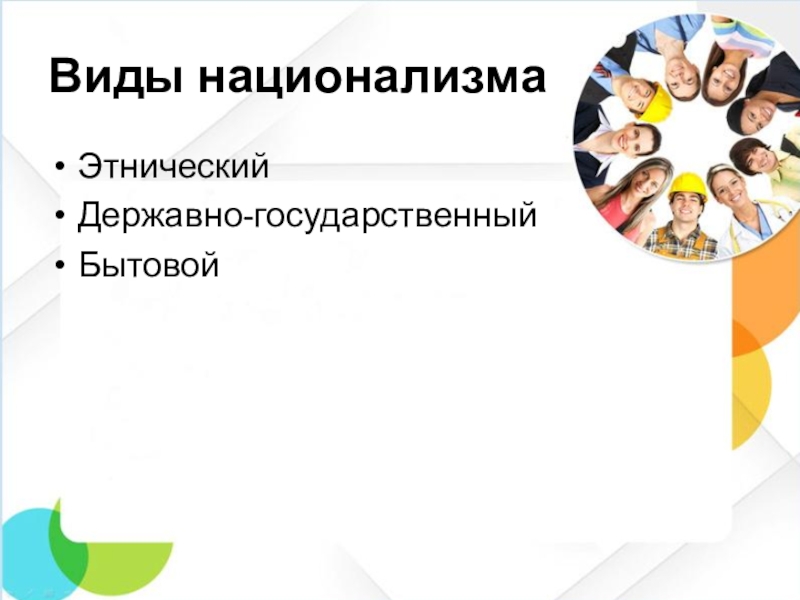 Виды национализма

• Этнический
• Державно-государственный
• Бытовой